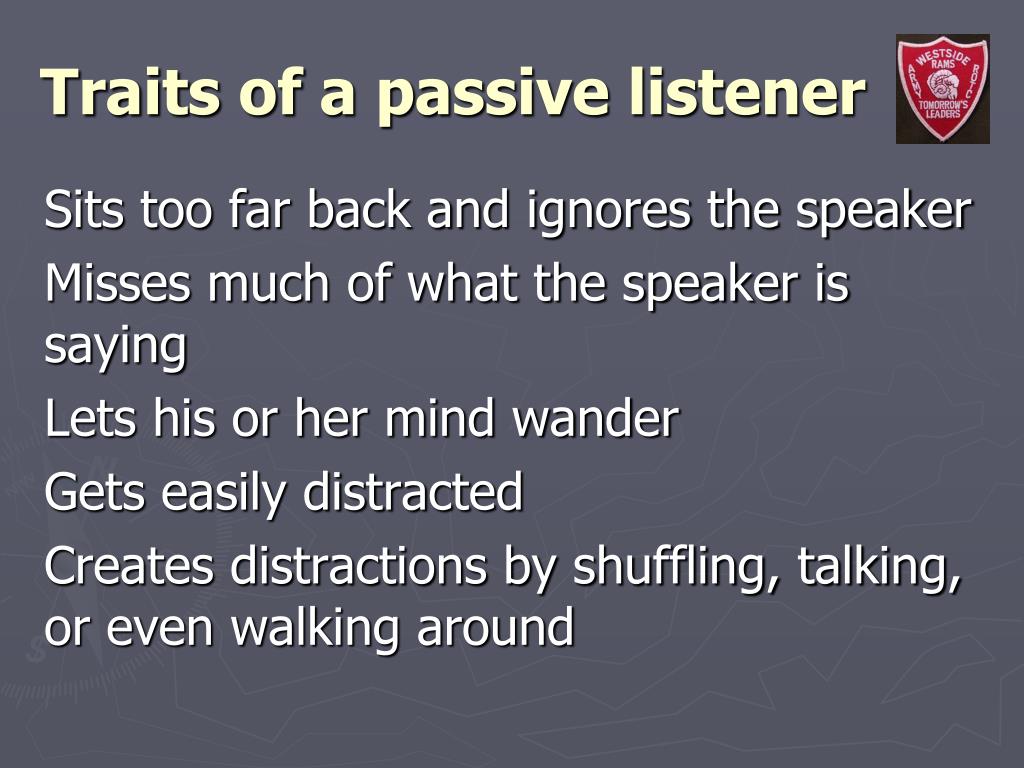 Traits of a passive listener

WESTSIDE RAMS ARMY ROTC TOMORROW'S LEADERS

Sits too far back and ignores the speaker

Misses much of what the speaker is saying

Lets his or her mind wander

Gets easily distracted

Creates distractions by shuffling, talking, or even walking around